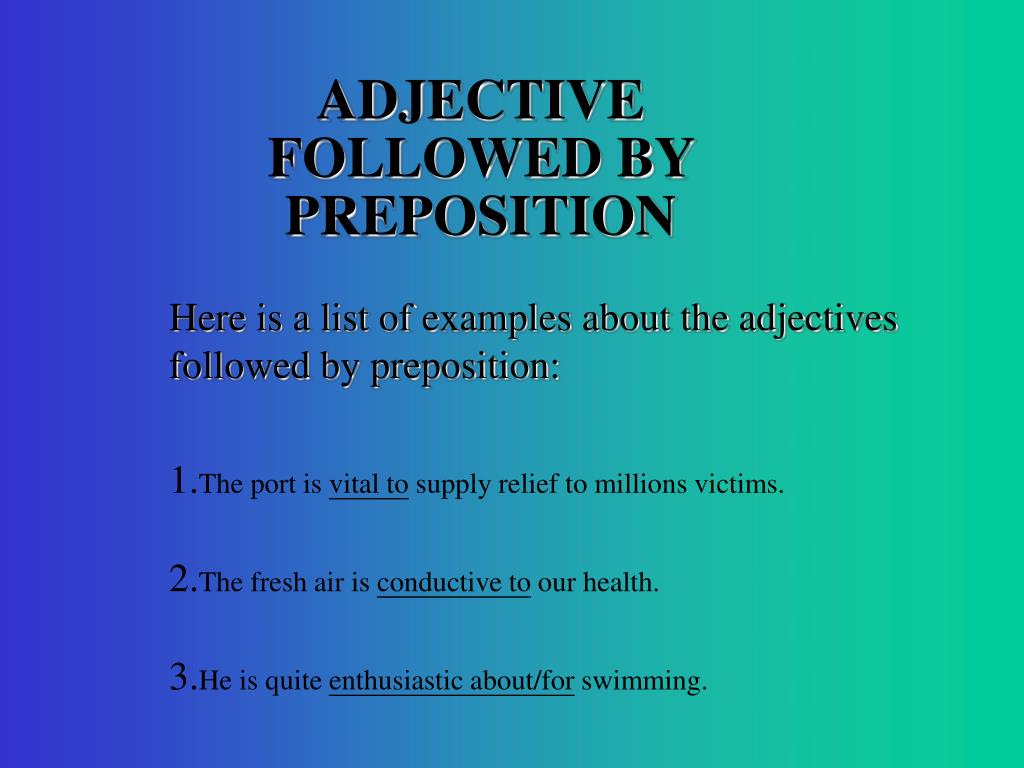 ADJECTIVE FOLLOWED BY PREPOSITION

Here is a list of examples about the adjectives followed by preposition:

1.The port is vital to supply relief to millions victims.

2.The fresh air is conductive to our health.

3.He is quite enthusiastic about/for swimming.